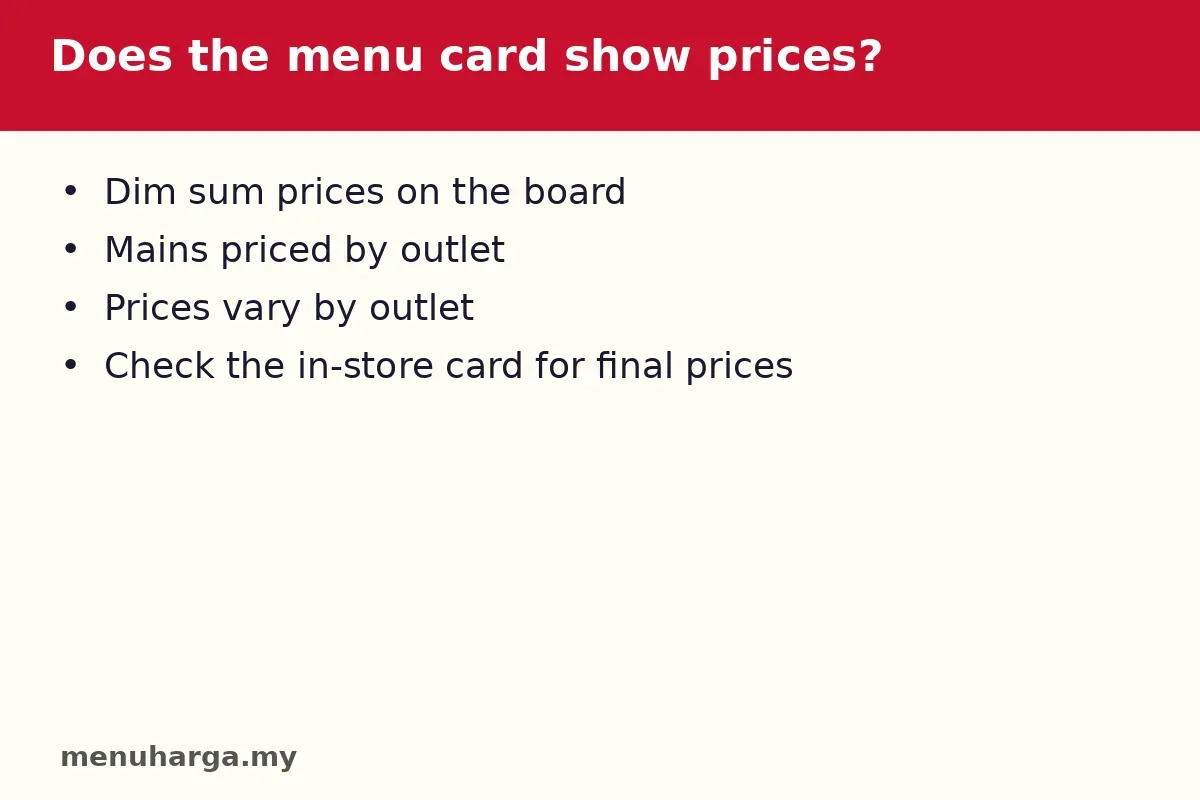 Does the menu card show prices?

• Dim sum prices on the board
• Mains priced by outlet
• Prices vary by outlet
• Check the in-store card for final prices

menuharga.my